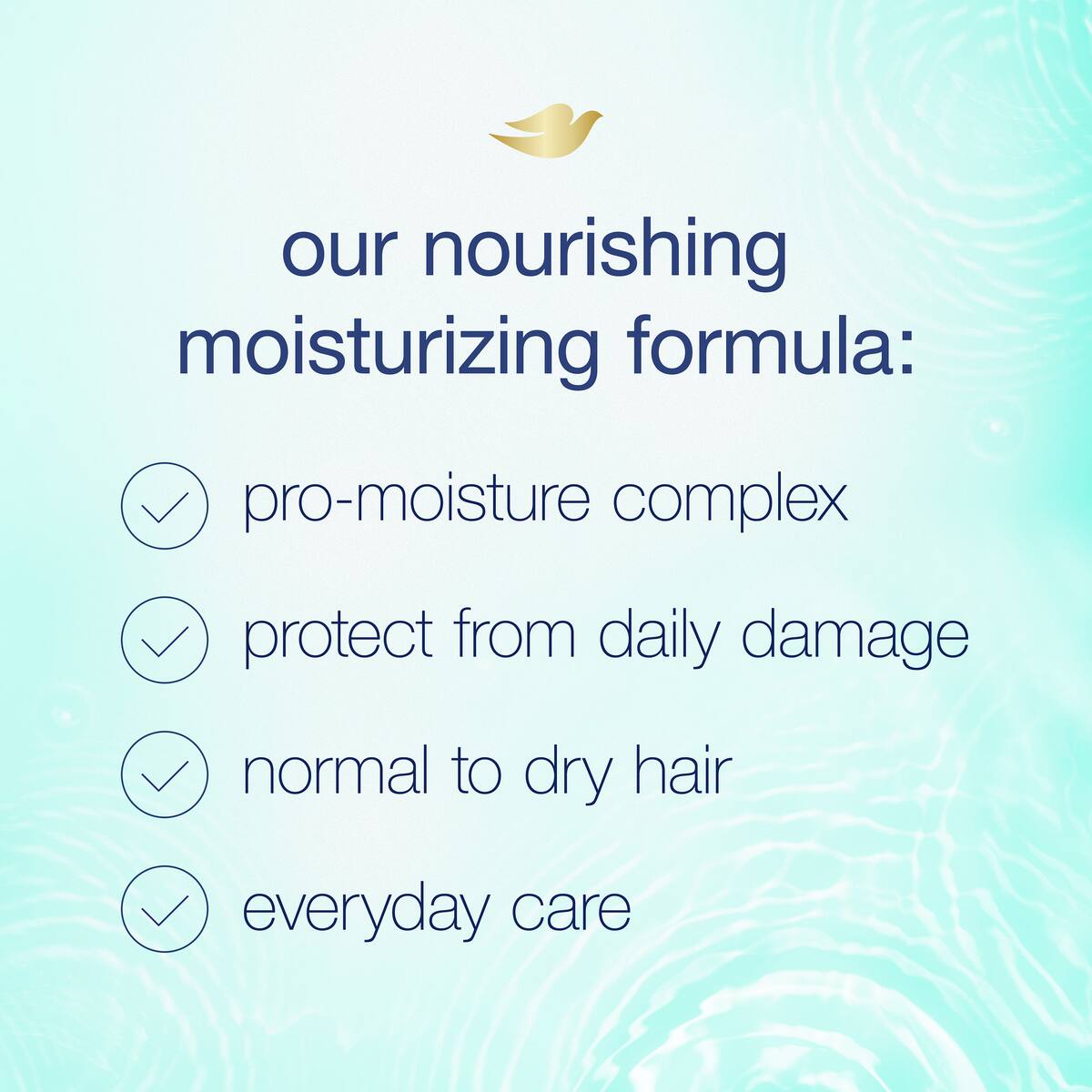 our nourishing moisturizing formula:

✓ pro-moisture complex
✓ protect from daily damage
✓ normal to dry hair
✓ everyday care